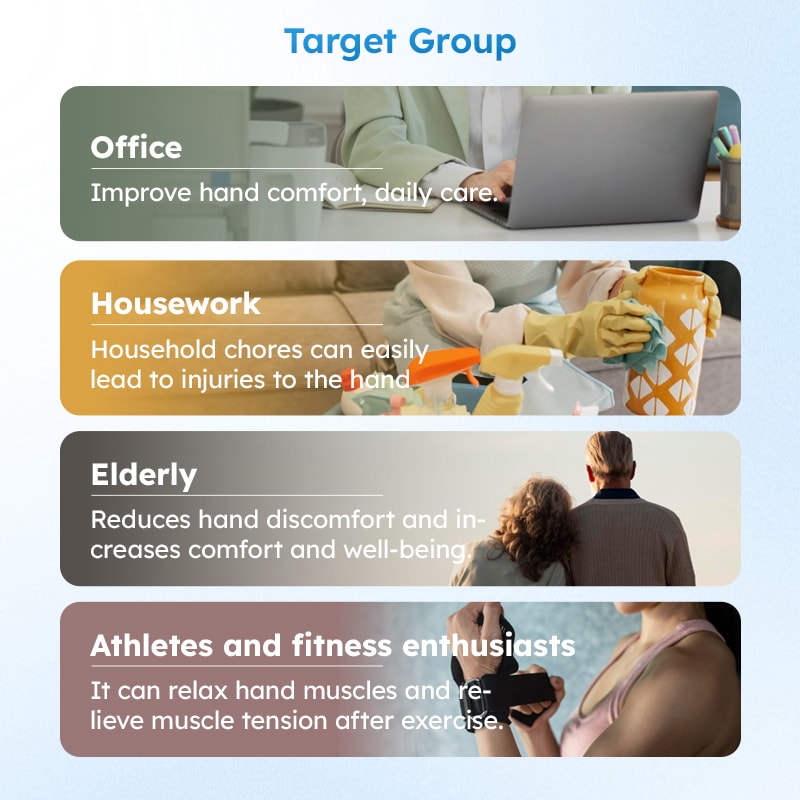 Target Group

Office

Improve hand comfort, daily care.

Housework

Household chores can easily lead to injuries to the hand

Elderly

Reduces hand discomfort and increases comfort and well-being.

Athletes and fitness enthusiasts

It can relax hand muscles and relieve muscle tension after exercise.